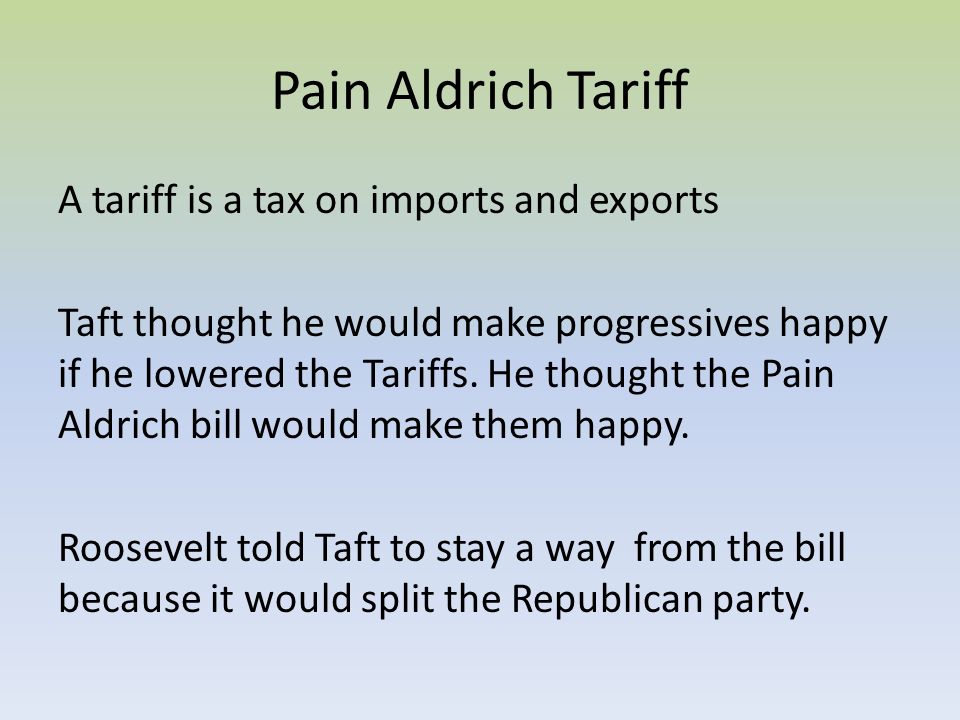 Pain Aldrich Tariff

A tariff is a tax on imports and exports

Taft thought he would make progressives happy if he lowered the Tariffs. He thought the Pain Aldrich bill would make them happy.

Roosevelt told Taft to stay a way  from the bill because it would split the Republican party.